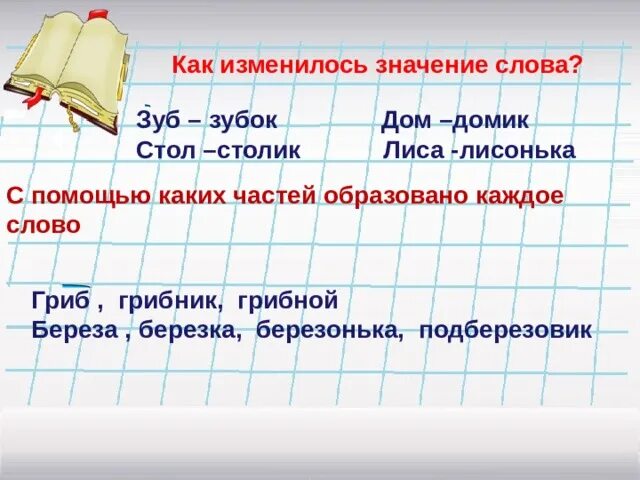 Как изменилось значение слова?

Зуб – зубок
Стол –столик

Дом –домик
Лиса -лисонька

С помощью каких частей образовано каждое слово

Гриб , грибник, грибной
Береза , березка, березонька, подберезовик